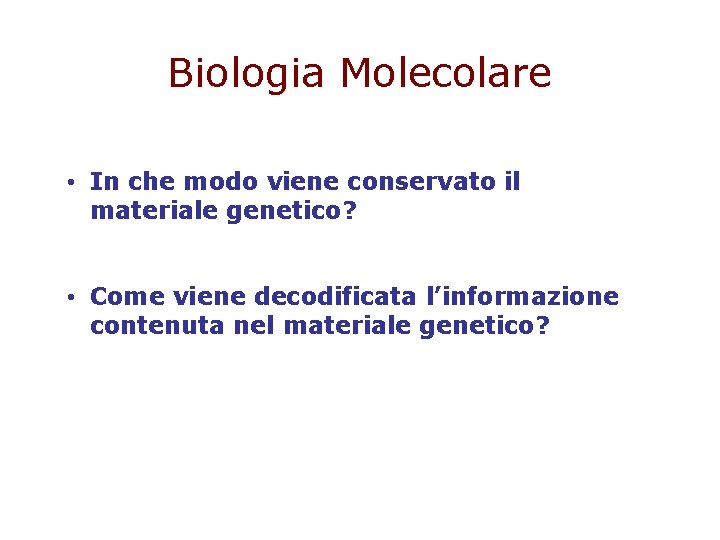 Biologia Molecolare

• In che modo viene conservato il materiale genetico?

• Come viene decodificata l’informazione contenuta nel materiale genetico?